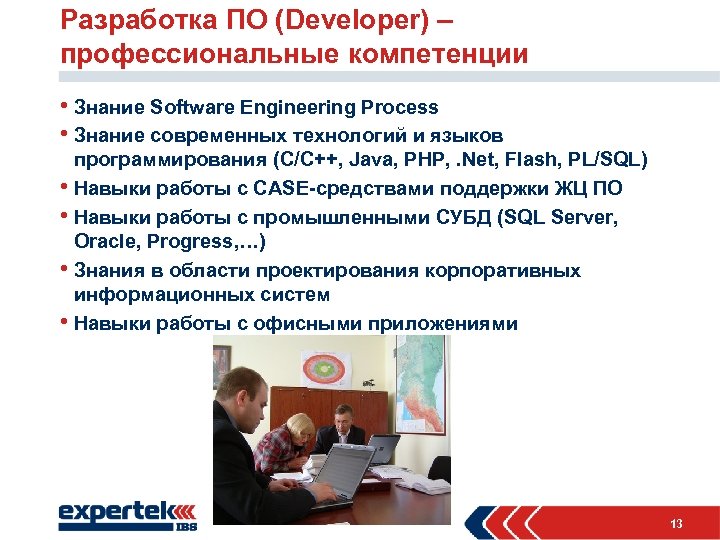 Разработка ПО (Developer) – профессиональные компетенции

• Знание Software Engineering Process
• Знание современных технологий и языков программирования (C/C++, Java, PHP, .Net, Flash, PL/SQL)
• Навыки работы с CASE-средствами поддержки ЖЦ ПО
• Навыки работы с промышленными СУБД (SQL Server, Oracle, Progress,…)
• Знания в области проектирования корпоративных информационных систем
• Навыки работы с офисными приложениями

expertek IBS

13